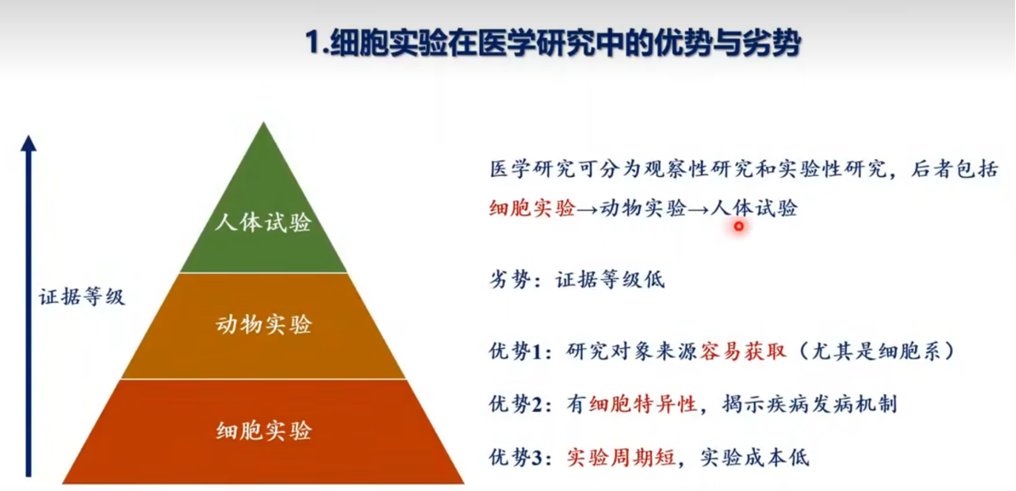 1.细胞实验在医学研究中的优势与劣势

证据等级

人体试验

动物实验

细胞实验

医学研究可分为观察性研究和实验性研究，后者包括细胞实验→动物实验→人体试验

劣势：证据等级低

优势1：研究对象来源容易获取（尤其是细胞系）

优势2：有细胞特异性，揭示疾病发病机制

优势3：实验周期短，实验成本低